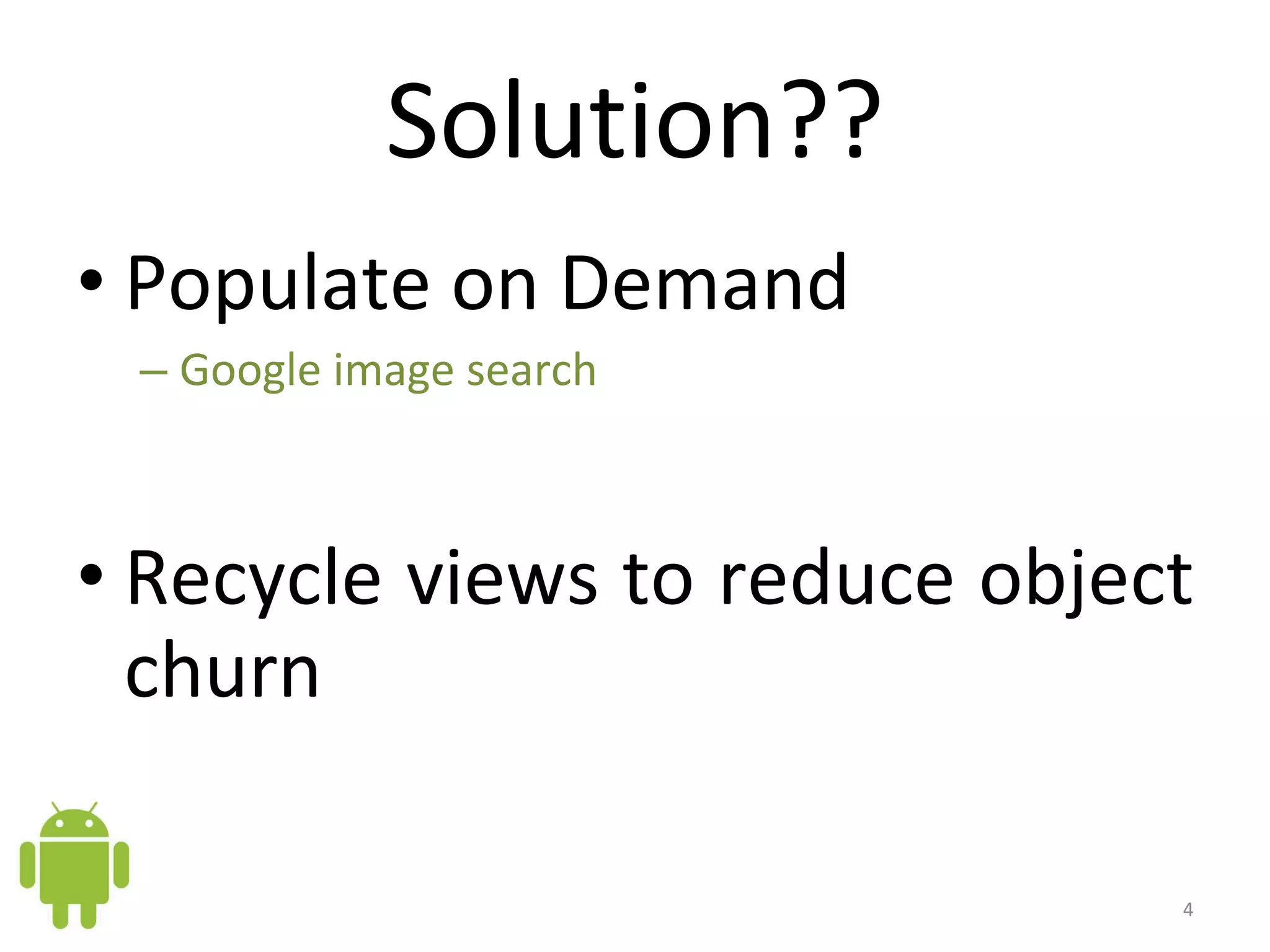 Solution??

• Populate on Demand
– Google image search

• Recycle views to reduce object churn

4